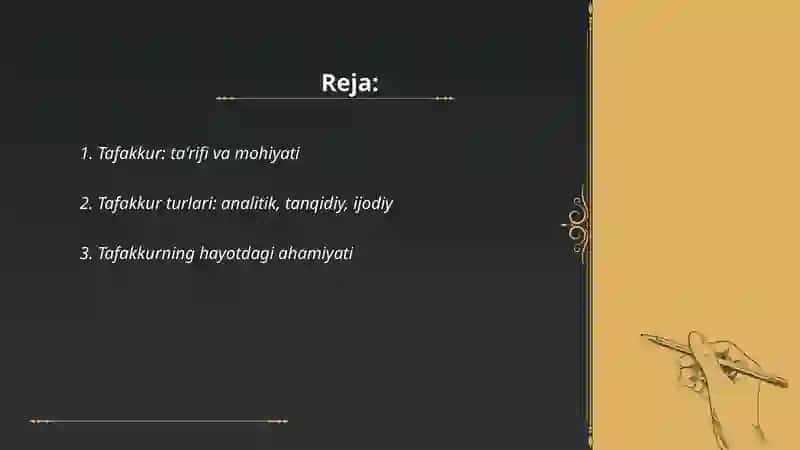 Reja:

1. Tafakkur: ta'rifi va mohiyati

2. Tafakkur turlari: analitik, tanqidiy, ijodiy

3. Tafakkurning hayotdagi ahamiyati